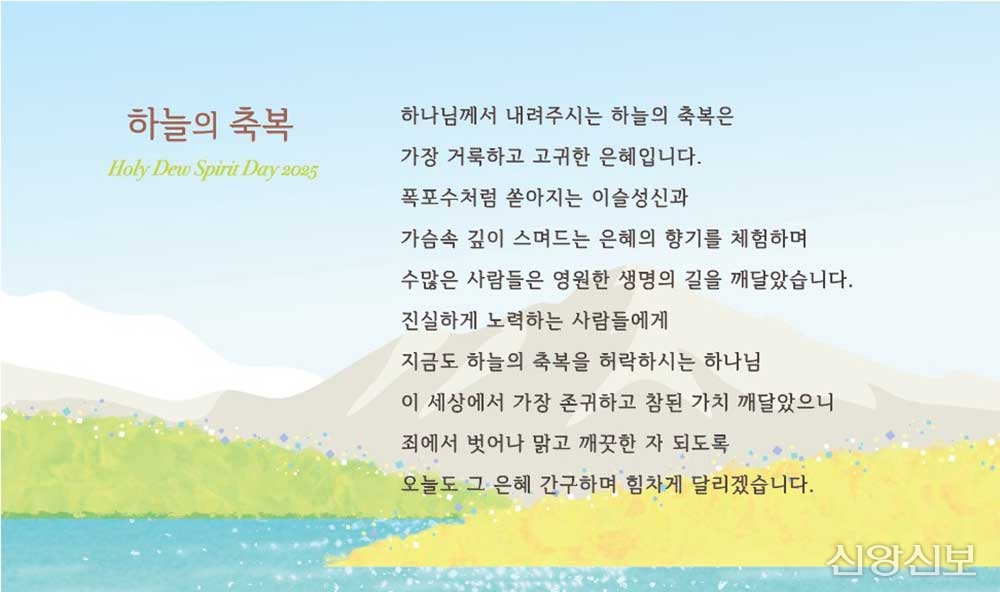 하늘의 축복

Holy Dew Spirit Day 2025

하나님께서 내려주시는 하늘의 축복은
가장 거룩하고 고귀한 은혜입니다.
폭포수처럼 쏟아지는 이슬성신과
가슴속 깊이 스며드는 은혜의 향기를 체험하며
수많은 사람들은 영원한 생명의 길을 깨달았습니다.
진실하게 노력하는 사람들에게
지금도 하늘의 축복을 허락하시는 하나님
이 세상에서 가장 존귀하고 참된 가치 깨달았으니
죄에서 벗어나 맑고 깨끗한 자 되도록
오늘도 그 은혜 간구하며 힘차게 달리겠습니다.

신앙신보